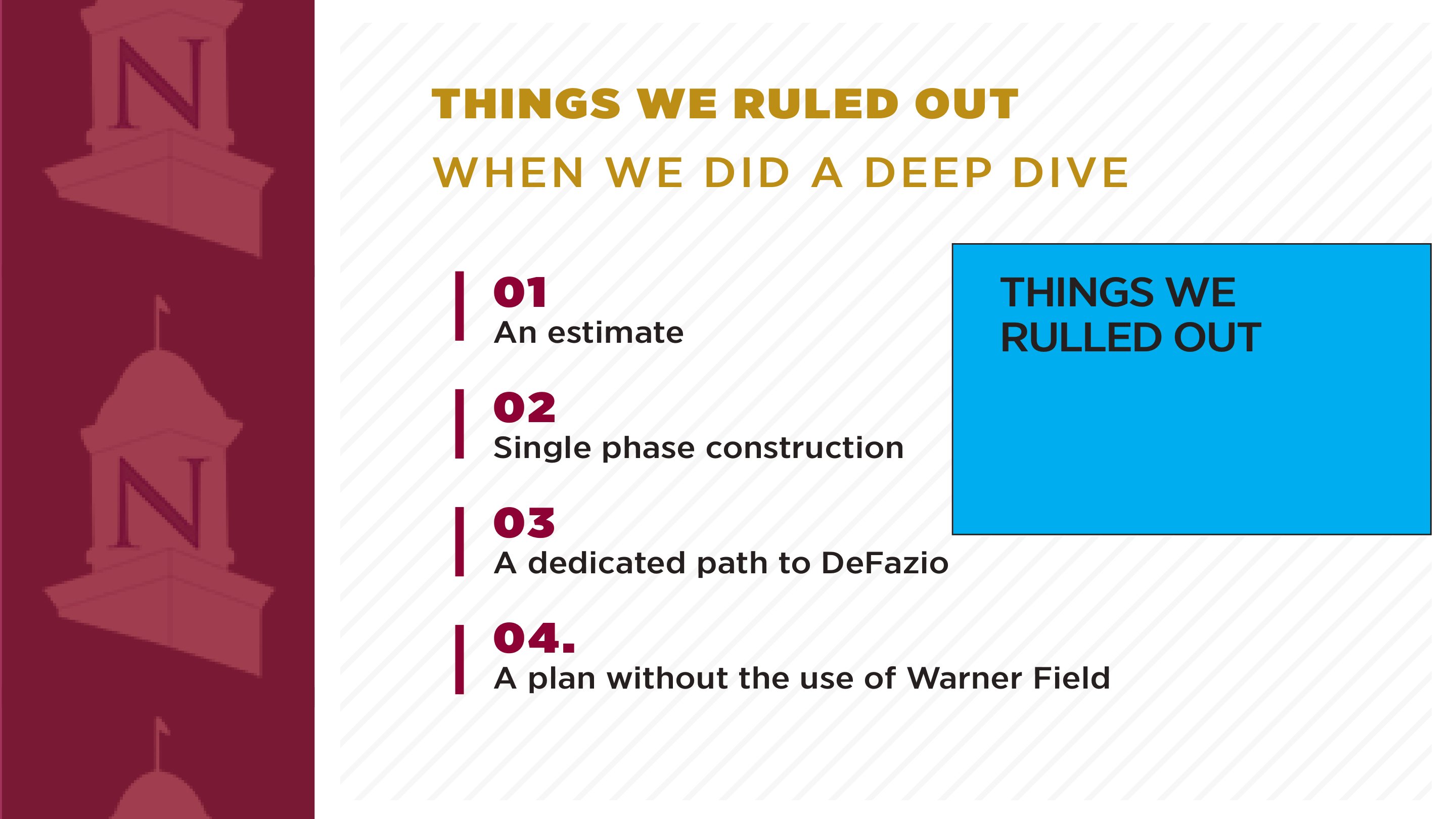 N

N

THINGS WE RULED OUT

WHEN WE DID A DEEP DIVE

01
An estimate

02
Single phase construction

03
A dedicated path to DeFazio

04.
A plan without the use of Warner Field

THINGS WE RULLED OUT